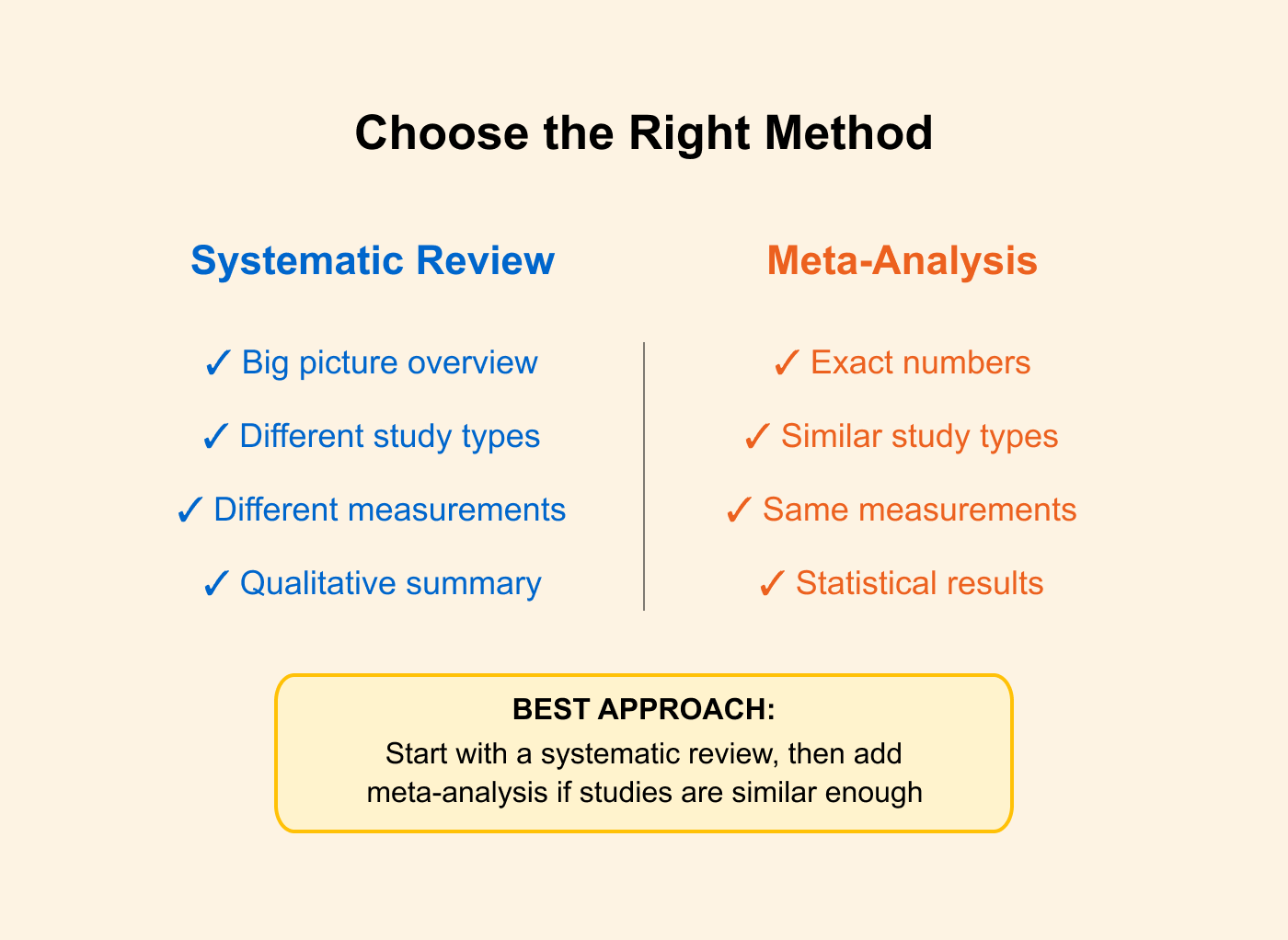 Choose the Right Method

Systematic Review

✓ Big picture overview

✓ Different study types

✓ Different measurements

✓ Qualitative summary

Meta-Analysis

✓ Exact numbers

✓ Similar study types

✓ Same measurements

✓ Statistical results

BEST APPROACH:

Start with a systematic review, then add meta-analysis if studies are similar enough